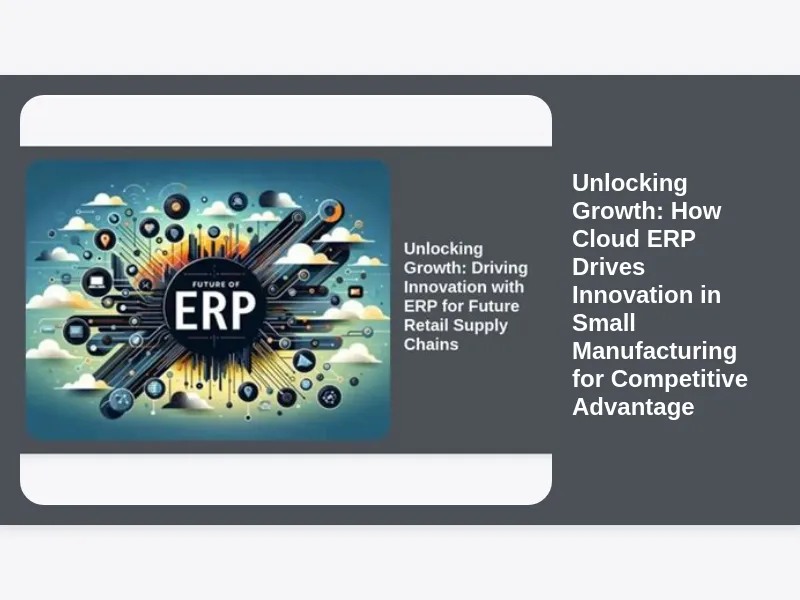 FUTURE OF
ERP

Unlocking Growth: Driving Innovation with ERP for Future Retail Supply Chains

Unlocking Growth: How Cloud ERP Drives Innovation in Small Manufacturing for Competitive Advantage